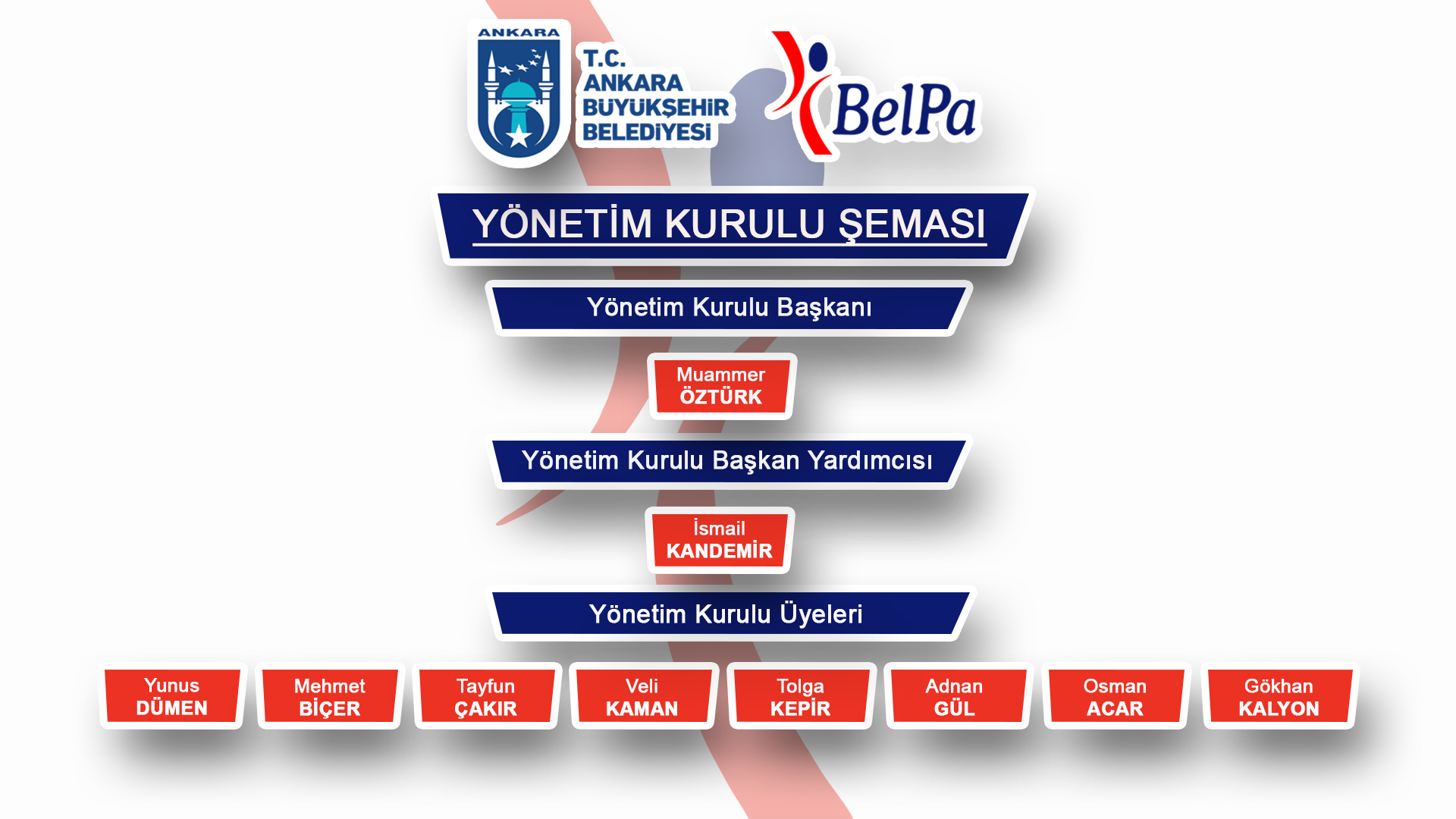 ANKARA

T.C.
ANKARA
BÜYÜKŞEHİR
BELEDİYESİ

BelPa

YÖNETİM KURULU ŞEMASI

Yönetim Kurulu Başkanı

Muammer
ÖZTÜRK

Yönetim Kurulu Başkan Yardımcısı

İsmail
KANDEMİR

Yönetim Kurulu Üyeleri

Yunus
DÜMEN

Mehmet
BİÇER

Tayfun
ÇAKIR

Veli
KAMAN

Tolga
KEPİR

Adnan
GÜL

Osman
ACAR

Gökhan
KALYON